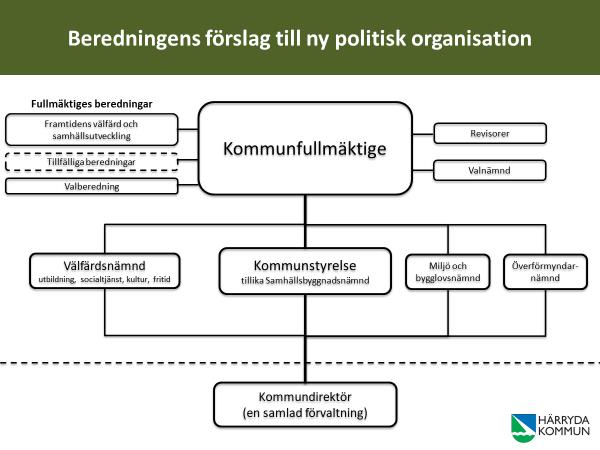 Beredningens förslag till ny politisk organisation

Fullmäktiges beredningar

Framtidens välfärd och samhällsutveckling

Tillfälliga beredningar

Valberedning

Kommunfullmäktige

Revisorer

Valnämnd

Välfärdsnämnd
utbildning, socialtjänst, kultur, fritid

Kommunstyrelse
tillika Samhällsbyggnadsnämnd

Miljö och bygglovsnämnd

Överförmyndarnämnd

Kommundirektör
(en samlad förvaltning)

HÄRRYDA KOMMUN